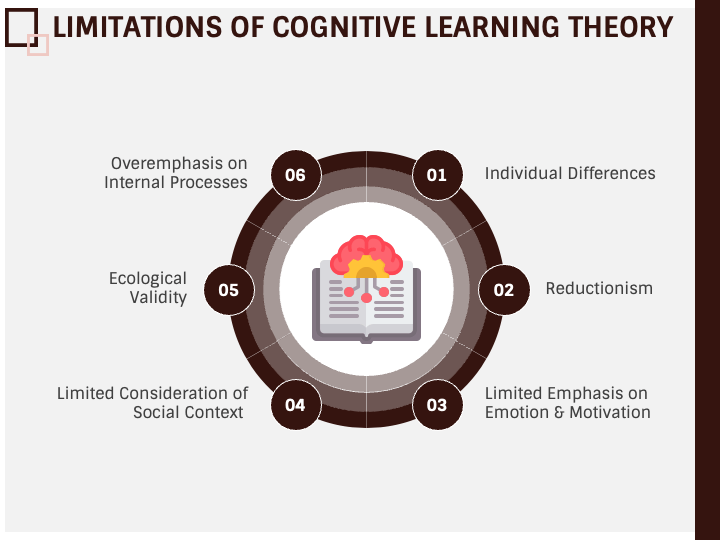 LIMITATIONS OF COGNITIVE LEARNING THEORY

01 Individual Differences

02 Reductionism

03 Limited Emphasis on Emotion & Motivation

04 Limited Consideration of Social Context

05 Ecological Validity

06 Overemphasis on Internal Processes